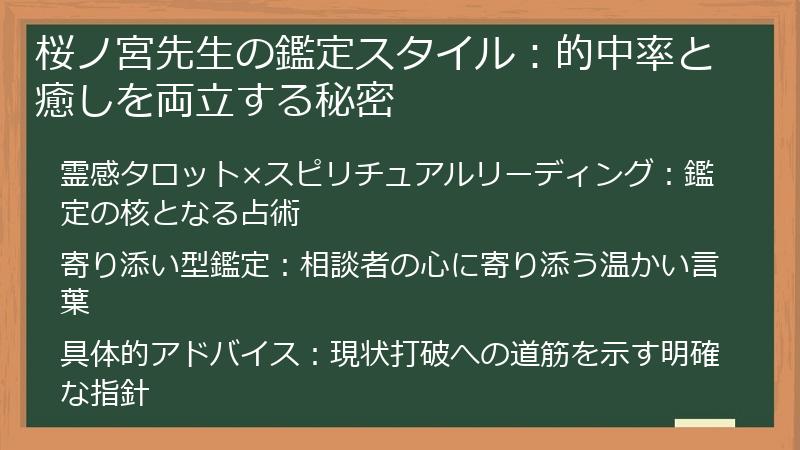 桜ノ宮先生の鑑定スタイル：的中率と癒しを両立する秘密

霊感タロット×スピリチュアルリーディング：鑑定の核となる占術

寄り添い型鑑定：相談者の心に寄り添う温かい言葉

具体的アドバイス：現状打破への道筋を示す明確な指針